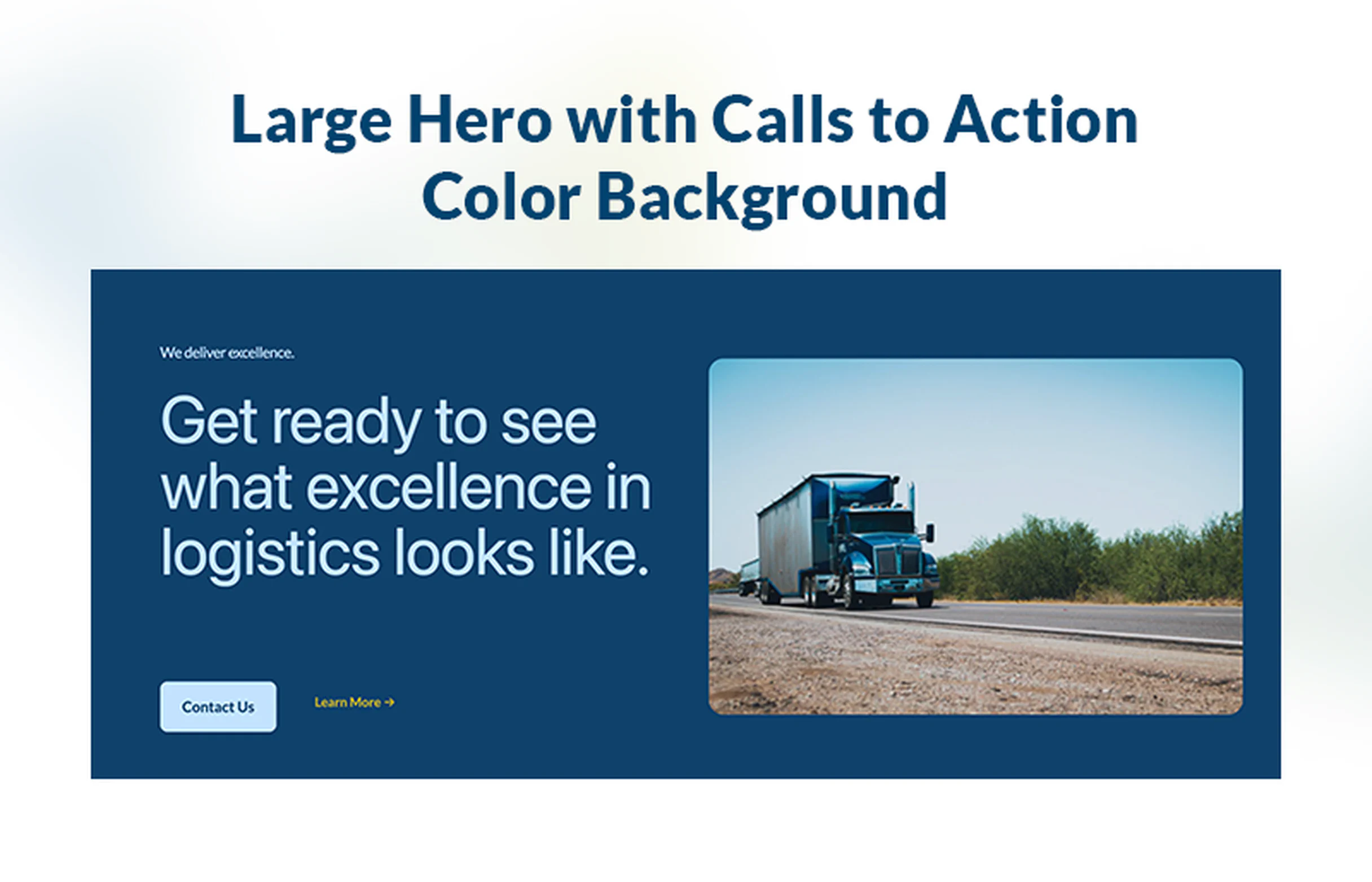 Large Hero with Calls to Action Color Background

We deliver excellence.

Get ready to see what excellence in logistics looks like.

Contact Us

Learn More →